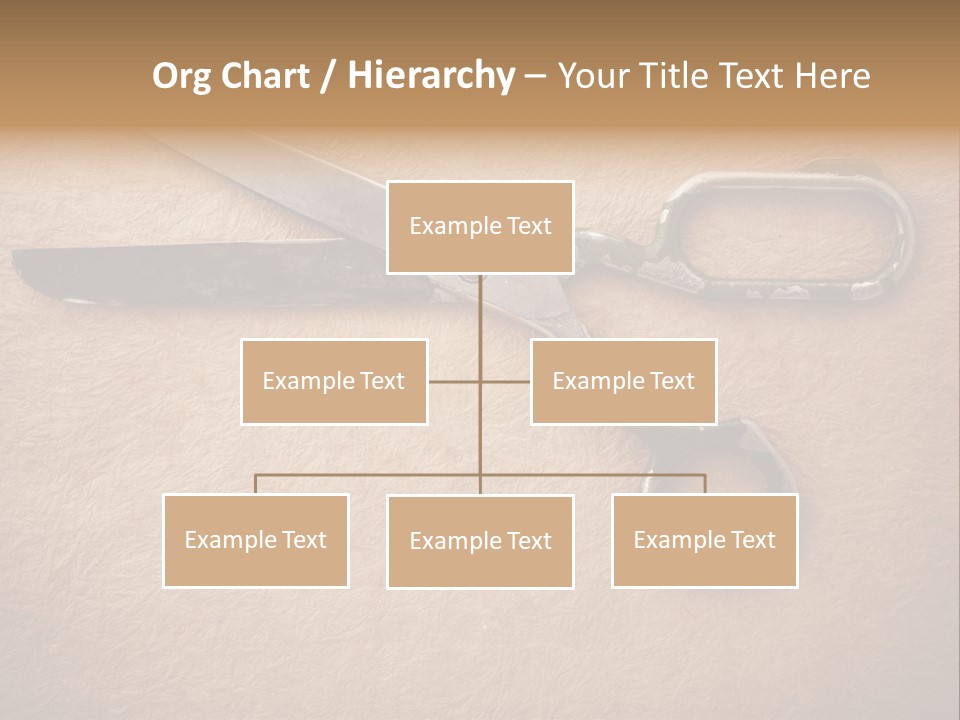 Org Chart / Hierarchy – Your Title Text Here

Example Text

Example Text

Example Text

Example Text

Example Text

Example Text